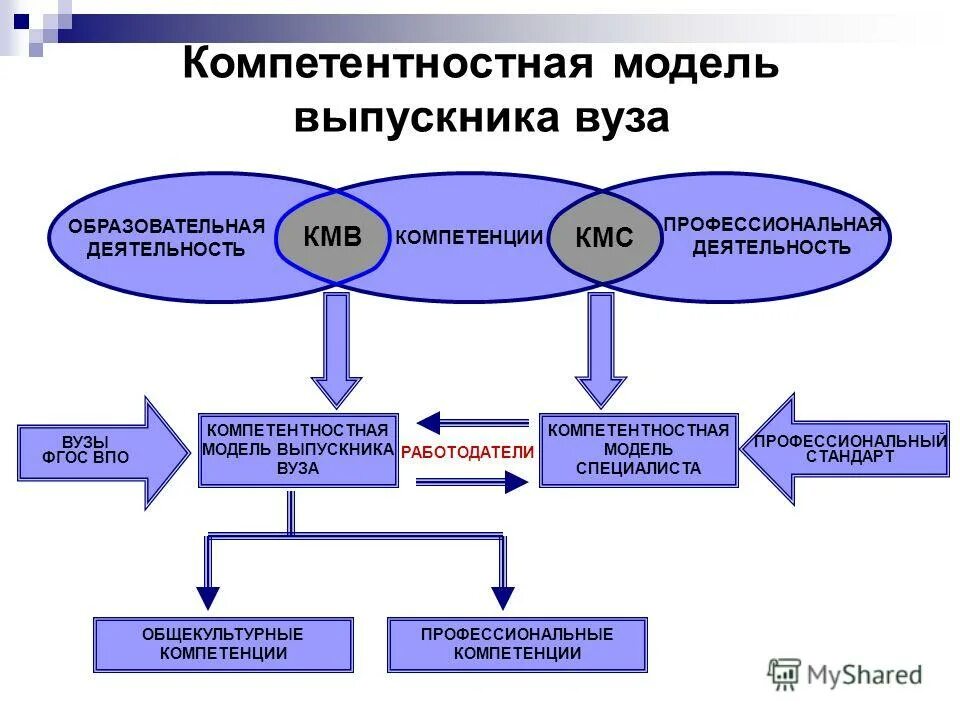 Компетентностная модель выпускника вуза

ОБРАЗОВАТЕЛЬНАЯ ДЕЯТЕЛЬНОСТЬ

КМВ

КОМПЕТЕНЦИИ

КМС

ПРОФЕССИОНАЛЬНАЯ ДЕЯТЕЛЬНОСТЬ

ВУЗЫ ФГОС ВПО

КОМПЕТЕНТНОСТНАЯ МОДЕЛЬ ВЫПУСКНИКА ВУЗА

РАБОТОДАТЕЛИ

КОМПЕТЕНТНОСТНАЯ МОДЕЛЬ СПЕЦИАЛИСТА

ПРОФЕССИОНАЛЬНЫЙ СТАНДАРТ

ОБЩЕКУЛЬТУРНЫЕ КОМПЕТЕНЦИИ

ПРОФЕССИОНАЛЬНЫЕ КОМПЕТЕНЦИИ

MyShared